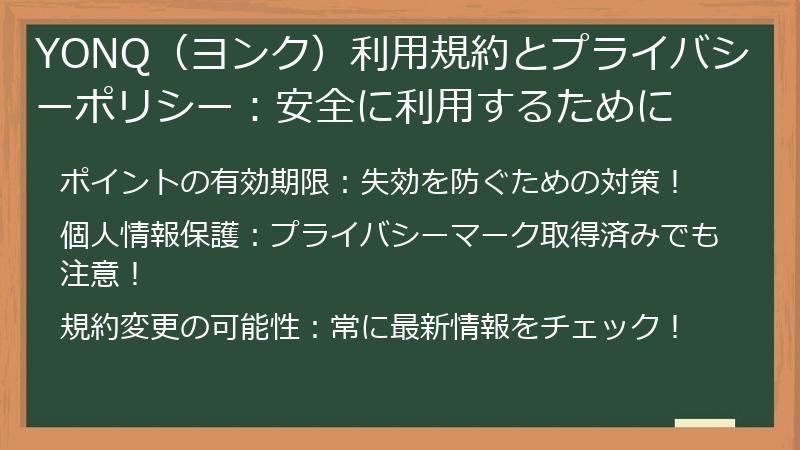 YONQ（ヨンク）利用規約とプライバシーポリシー：安全に利用するために

ポイントの有効期限：失効を防ぐための対策！

個人情報保護：プライバシーマーク取得済みでも注意！

規約変更の可能性：常に最新情報をチェック！